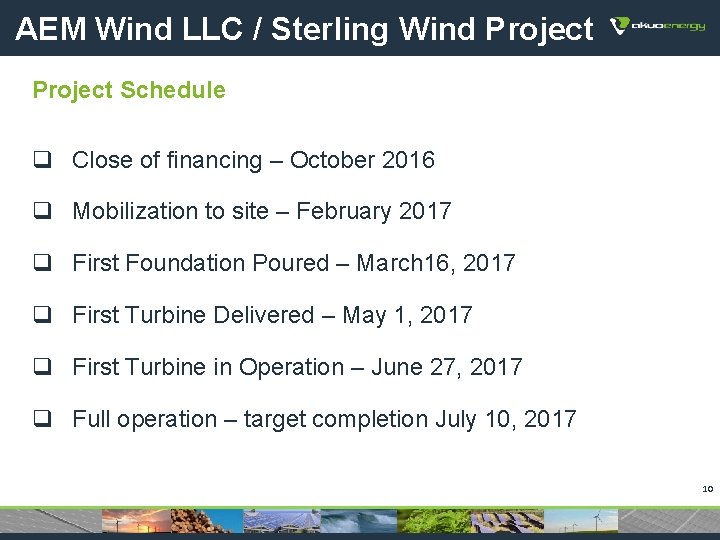 AEM Wind LLC / Sterling Wind Project

akuoenergy

Project Schedule

❑ Close of financing – October 2016

❑ Mobilization to site – February 2017

❑ First Foundation Poured – March16, 2017

❑ First Turbine Delivered – May 1, 2017

❑ First Turbine in Operation – June 27, 2017

❑ Full operation – target completion July 10, 2017

10